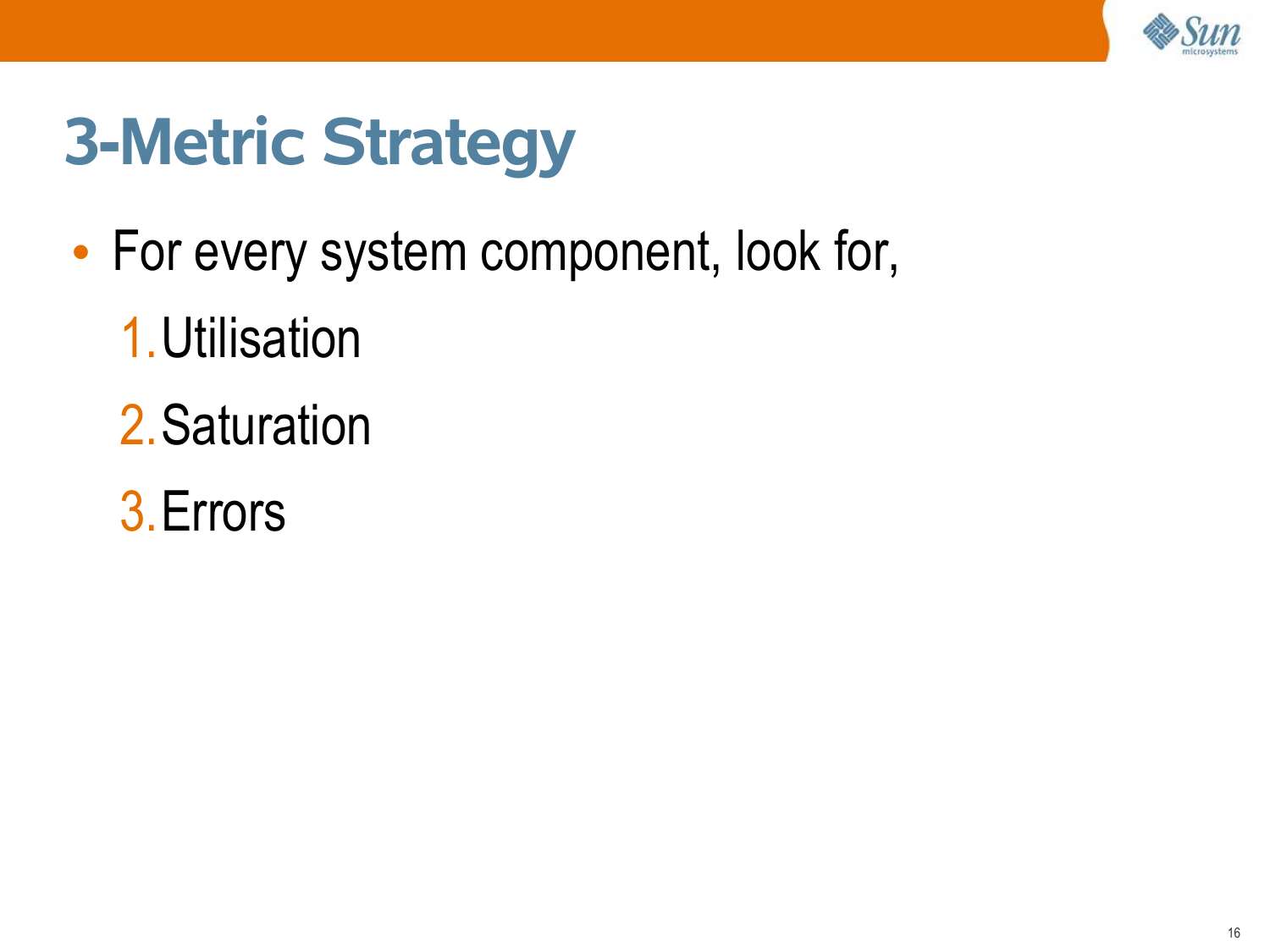 Sun microsystems

3-Metric Strategy

• For every system component, look for,

1. Utilisation

2. Saturation

3. Errors

16